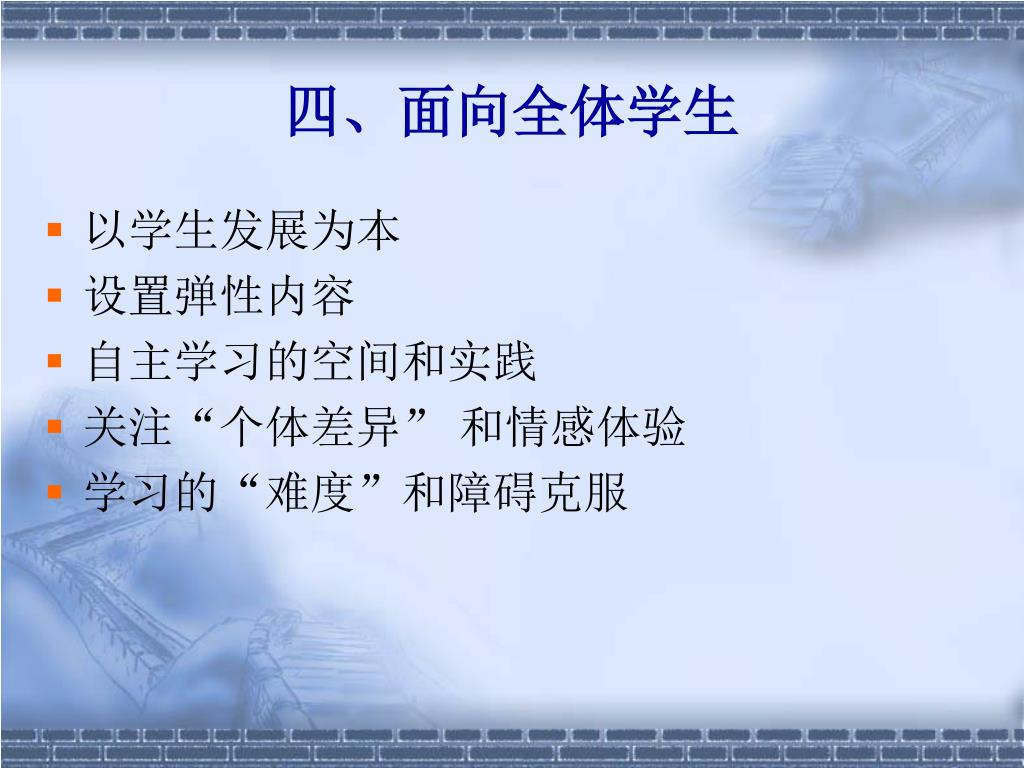 四、面向全体学生

- 以学生发展为本
- 设置弹性内容
- 自主学习的空间和实践
- 关注“个体差异” 和情感体验
- 学习的“难度”和障碍克服